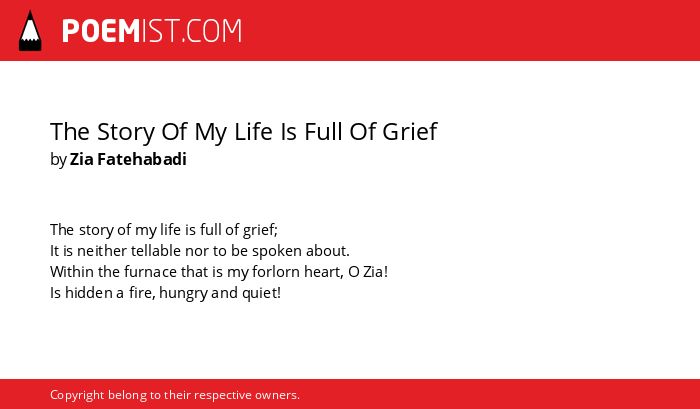 POEMIST.COM

The Story Of My Life Is Full Of Grief
by Zia Fatehabadi

The story of my life is full of grief;
It is neither tellable nor to be spoken about.
Within the furnace that is my forlorn heart, O Zia!
Is hidden a fire, hungry and quiet!

Copyright belong to their respective owners.